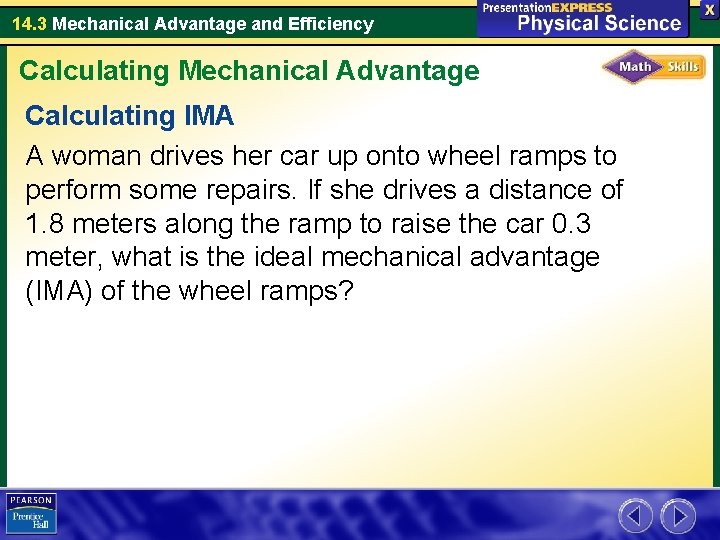 14.3 Mechanical Advantage and Efficiency

PresentationEXPRESS
Physical Science

X

Calculating Mechanical Advantage

Math Skills

Calculating IMA

A woman drives her car up onto wheel ramps to perform some repairs. If she drives a distance of 1.8 meters along the ramp to raise the car 0.3 meter, what is the ideal mechanical advantage (IMA) of the wheel ramps?

PEARSON
Prentice Hall